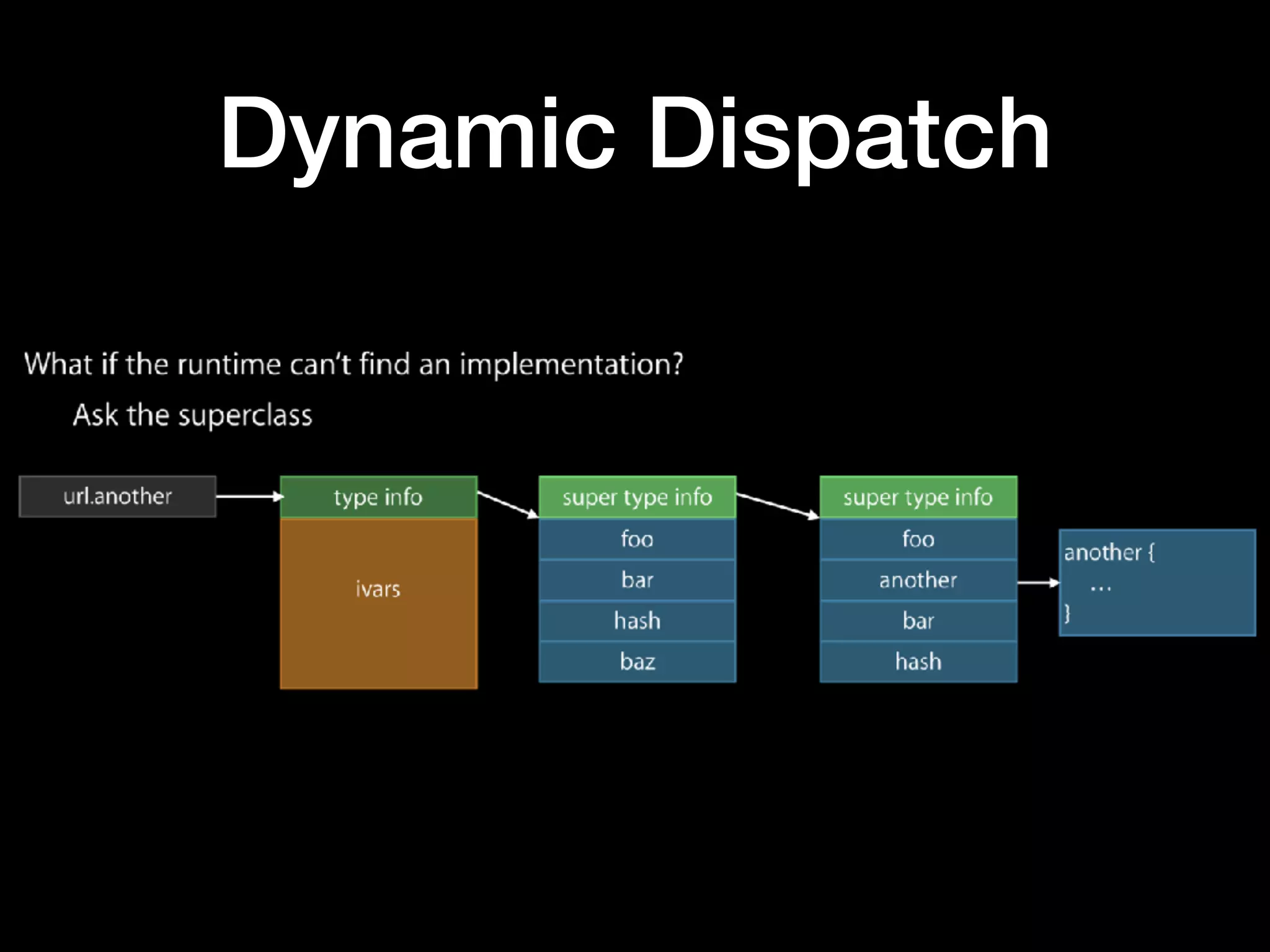 Dynamic Dispatch

What if the runtime can't find an implementation?

Ask the superclass

url.another

type info

ivars

super type info

foo

bar

hash

baz

super type info

foo

another

bar

hash

another {
...
}